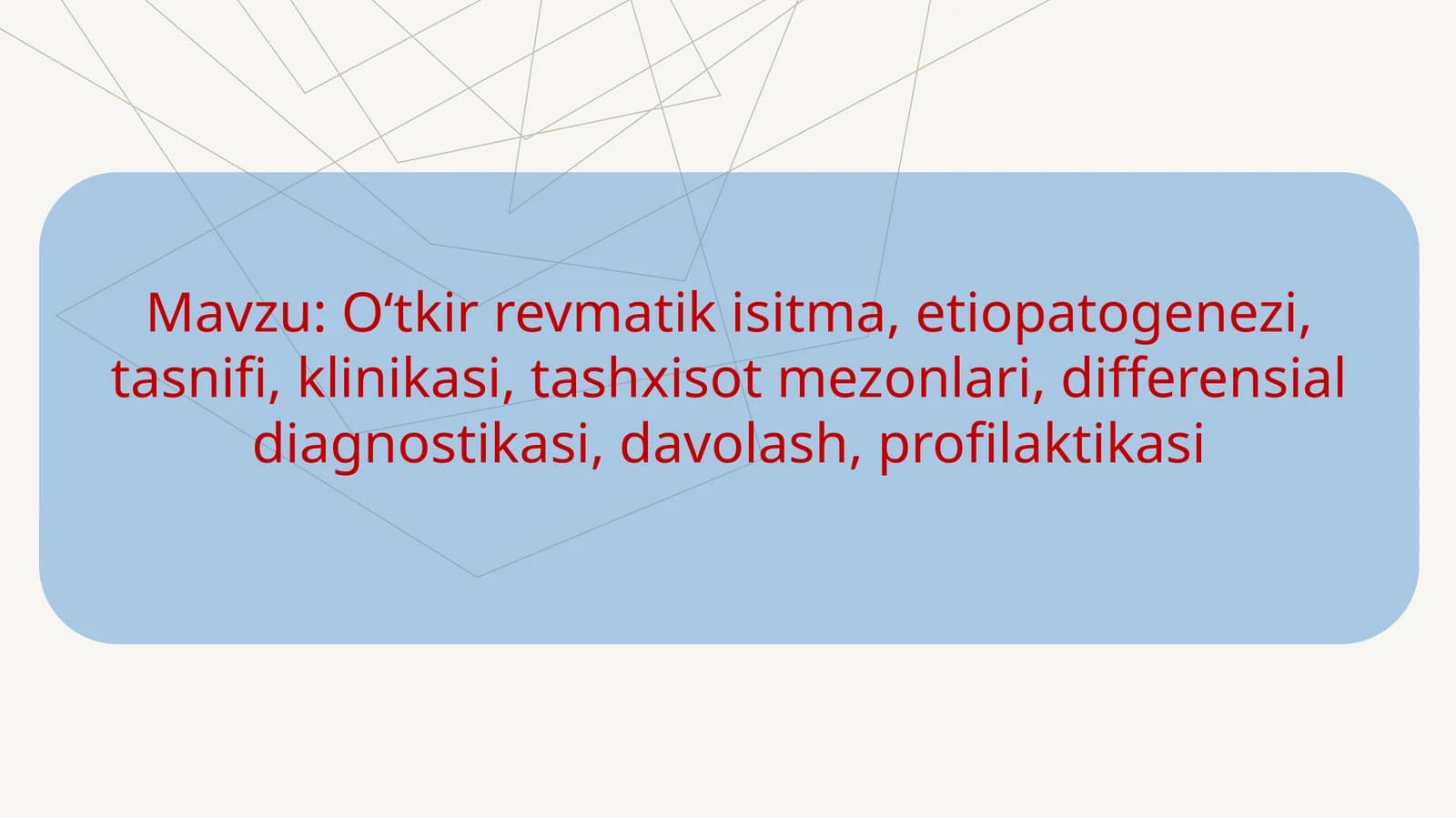 Mavzu: O‘tkir revmatik isitma, etiopatogenezi, tasnifi, klinikasi, tashxisot mezonlari, differensial diagnostikasi, davolash, profilaktikasi